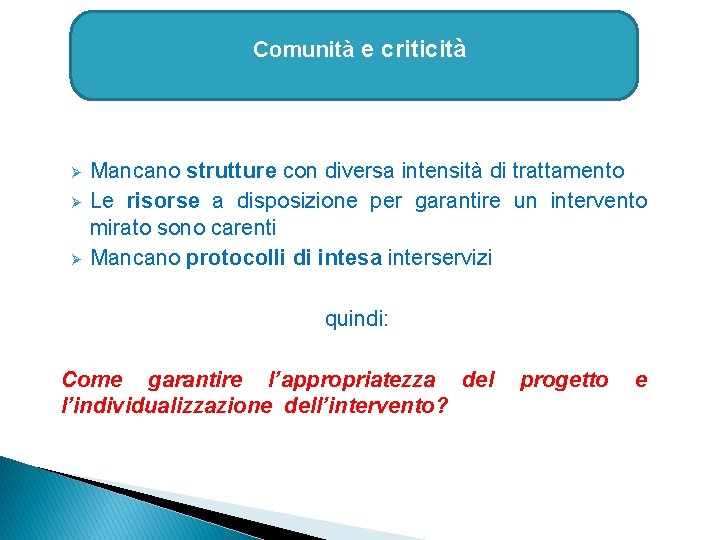 Comunità e criticità

➢ Mancano strutture con diversa intensità di trattamento
➢ Le risorse a disposizione per garantire un intervento mirato sono carenti
➢ Mancano protocolli di intesa interservizi

quindi:

Come garantire l'appropriatezza del progetto e l'individualizzazione dell'intervento?